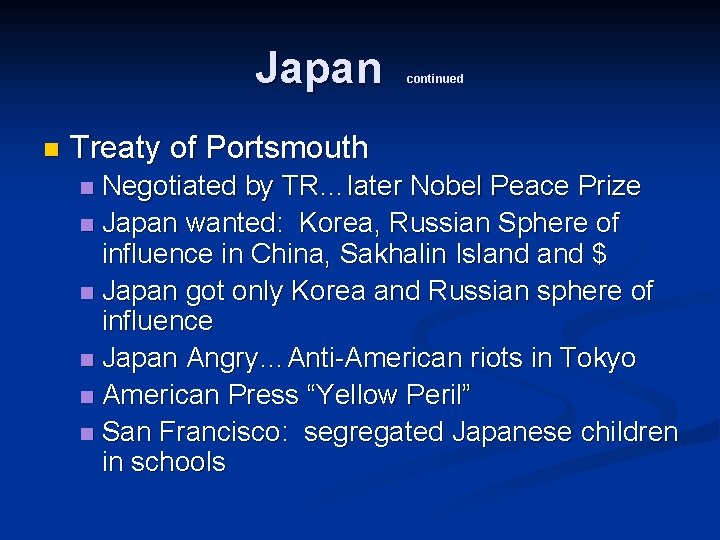 Japan continued

- Treaty of Portsmouth
  - Negotiated by TR…later Nobel Peace Prize
  - Japan wanted:  Korea, Russian Sphere of influence in China, Sakhalin Island and $
  - Japan got only Korea and Russian sphere of influence
  - Japan Angry…Anti-American riots in Tokyo
  - American Press “Yellow Peril”
  - San Francisco:  segregated Japanese children in schools